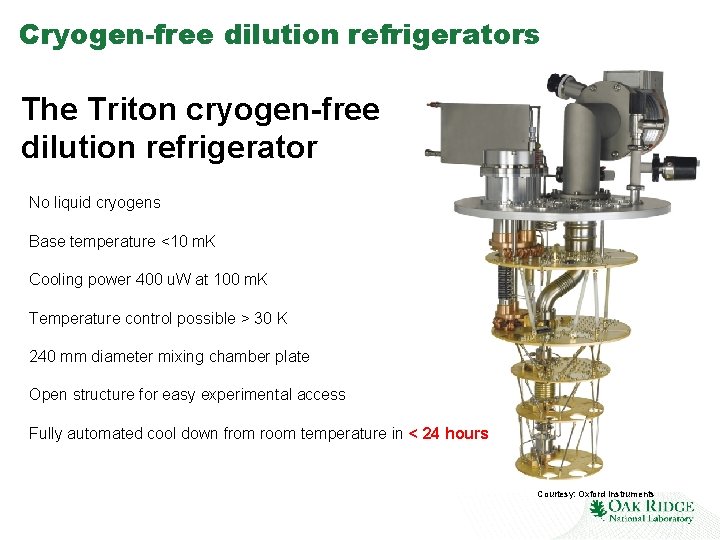 Cryogen-free dilution refrigerators

The Triton cryogen-free dilution refrigerator

No liquid cryogens

Base temperature <10 mK

Cooling power 400 uW at 100 mK

Temperature control possible > 30 K

240 mm diameter mixing chamber plate

Open structure for easy experimental access

Fully automated cool down from room temperature in < 24 hours

Courtesy: Oxford Instruments

OAK RIDGE
National Laboratory